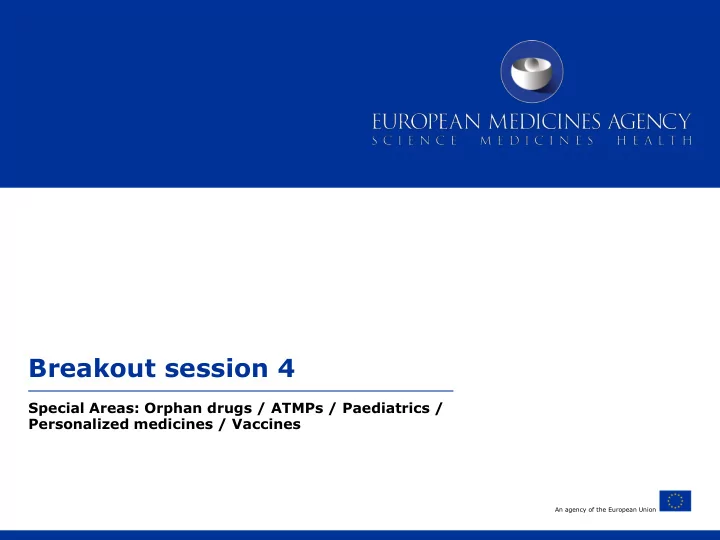 EUROPEAN MEDICINES AGENCY
SCIENCE MEDICINES HEALTH

Breakout session 4

Special Areas: Orphan drugs / ATMPs / Paediatrics / Personalized medicines / Vaccines

An agency of the European Union